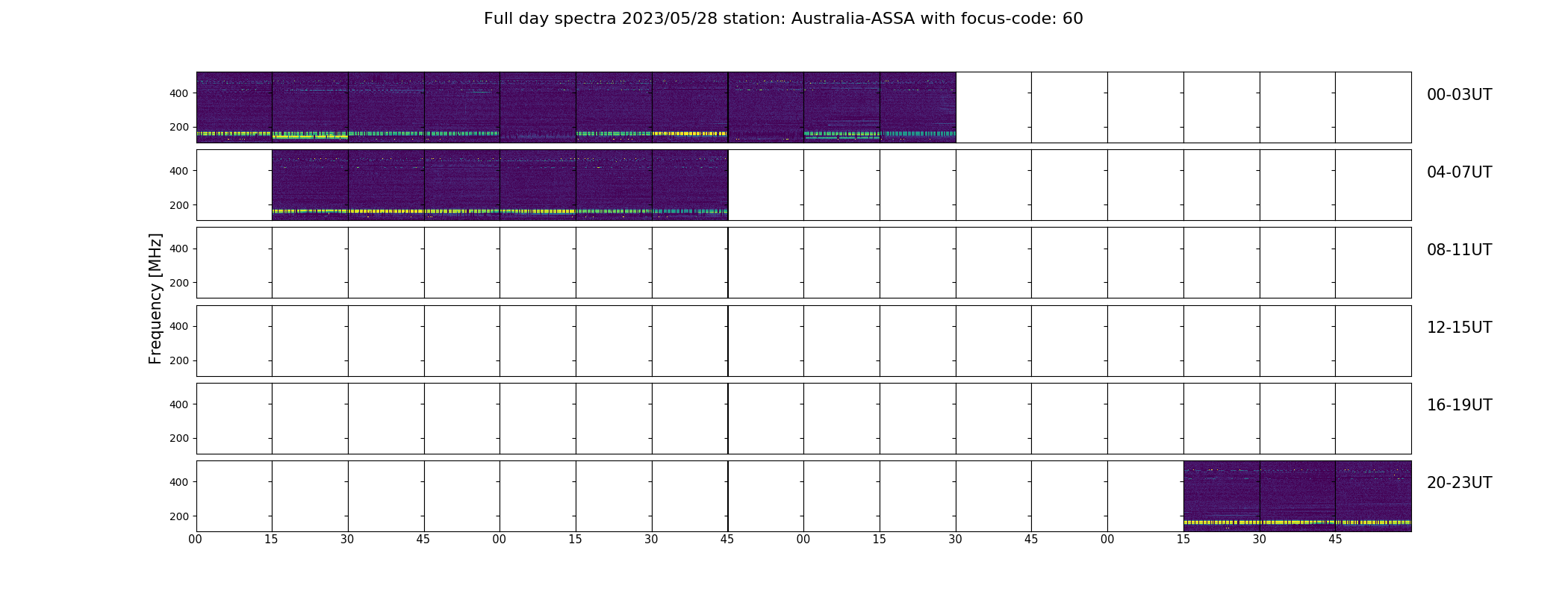 Full day spectra 2023/05/28 station: Australia-ASSA with focus-code: 60

Frequency [MHz]

400
200
00-03UT

400
200
04-07UT

400
200
08-11UT

400
200
12-15UT

400
200
16-19UT

400
200
20-23UT

00 15 30 45 00 15 30 45 00 15 30 45 00 15 30 45